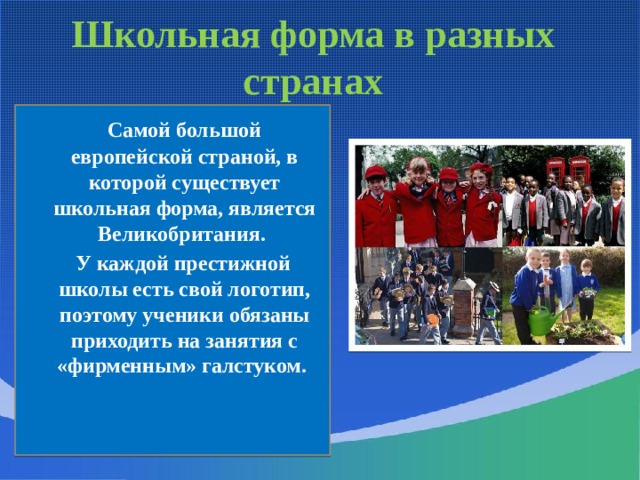 Школьная форма в разных странах

Самой большой европейской страной, в которой существует школьная форма, является Великобритания.

У каждой престижной школы есть свой логотип, поэтому ученики обязаны приходить на занятия с «фирменным» галстуком.